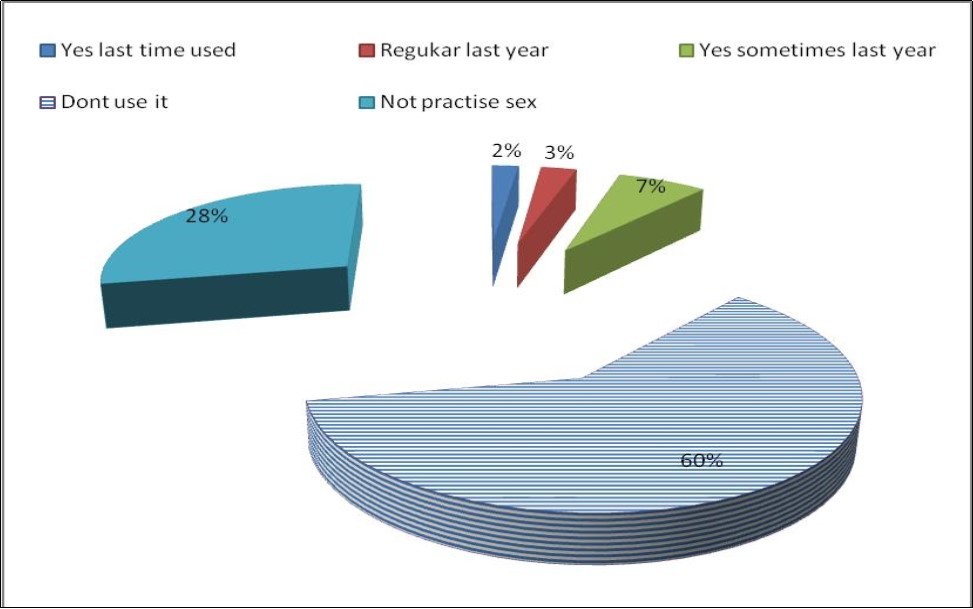 Yes last time used
Regukar last year
Yes sometimes last year
Dont use it
Not practise sex

2%
3%
7%
28%
60%